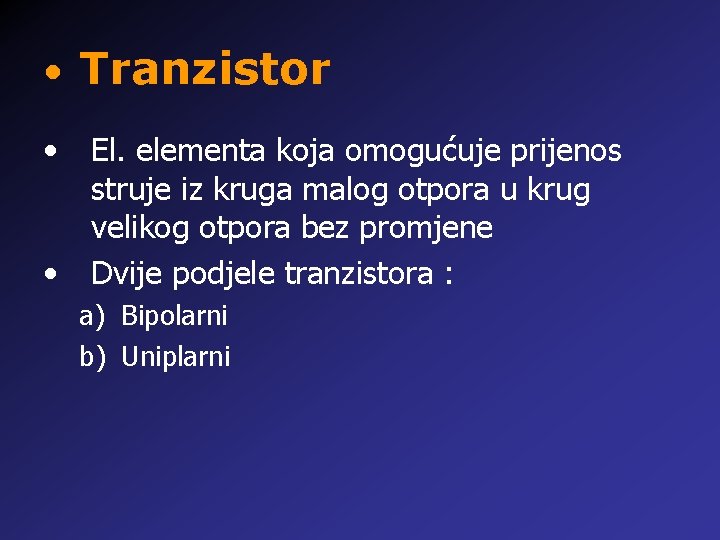 • Tranzistor

• El. elementa koja omogućuje prijenos struje iz kruga malog otpora u krug velikog otpora bez promjene

• Dvije podjele tranzistora :

a) Bipolarni

b) Uniplarni